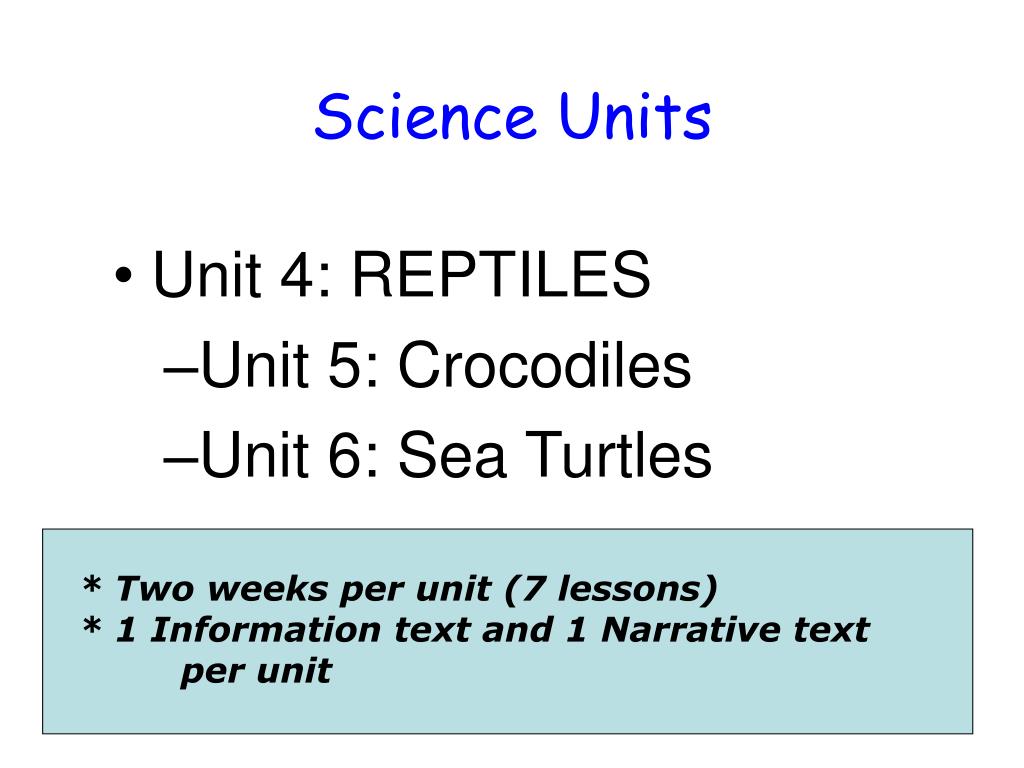 Science Units

• Unit 4: REPTILES
–Unit 5: Crocodiles
–Unit 6: Sea Turtles

* Two weeks per unit (7 lessons)
* 1 Information text and 1 Narrative text per unit